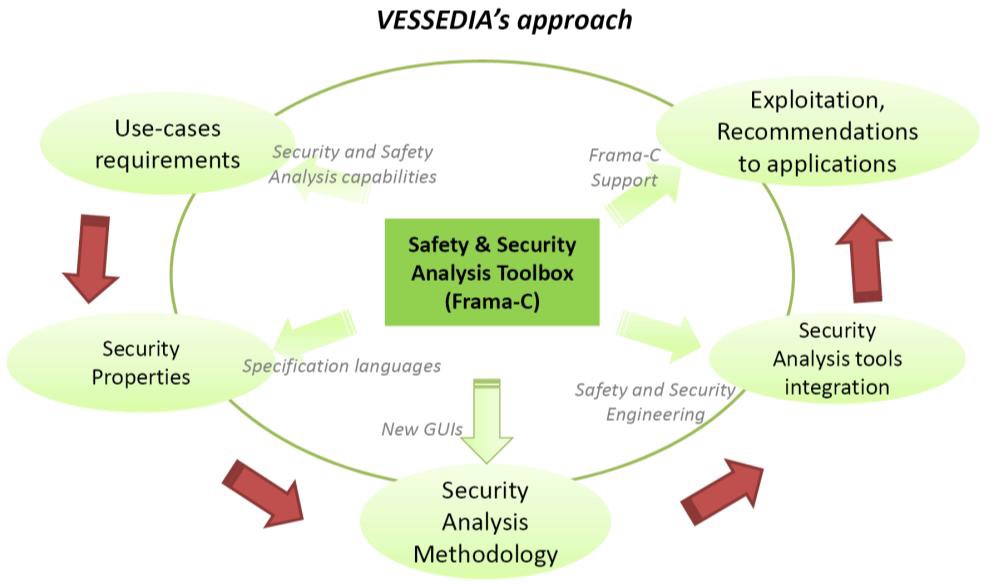 VESSEDIA's approach

Use-cases requirements

Security and Safety Analysis capabilities

Frama-C Support

Exploitation, Recommendations to applications

Safety & Security Analysis Toolbox (Frama-C)

Security Properties

Specification languages

Security Analysis tools integration

Safety and Security Engineering

New GUIs

Security Analysis Methodology